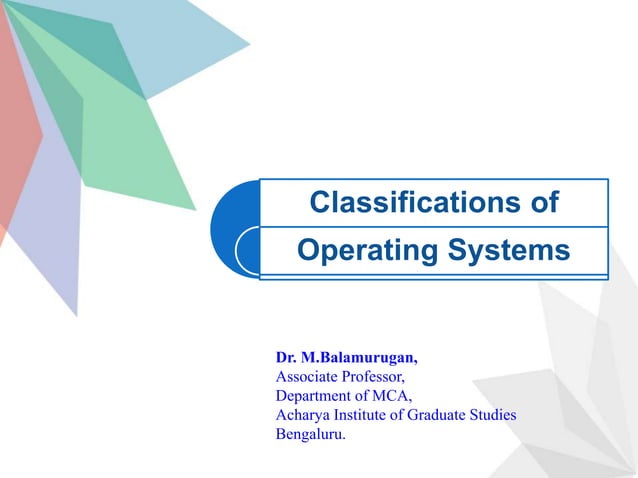 Classifications of Operating Systems

Dr. M.Balamurugan,
Associate Professor,
Department of MCA,
Acharya Institute of Graduate Studies
Bengaluru.